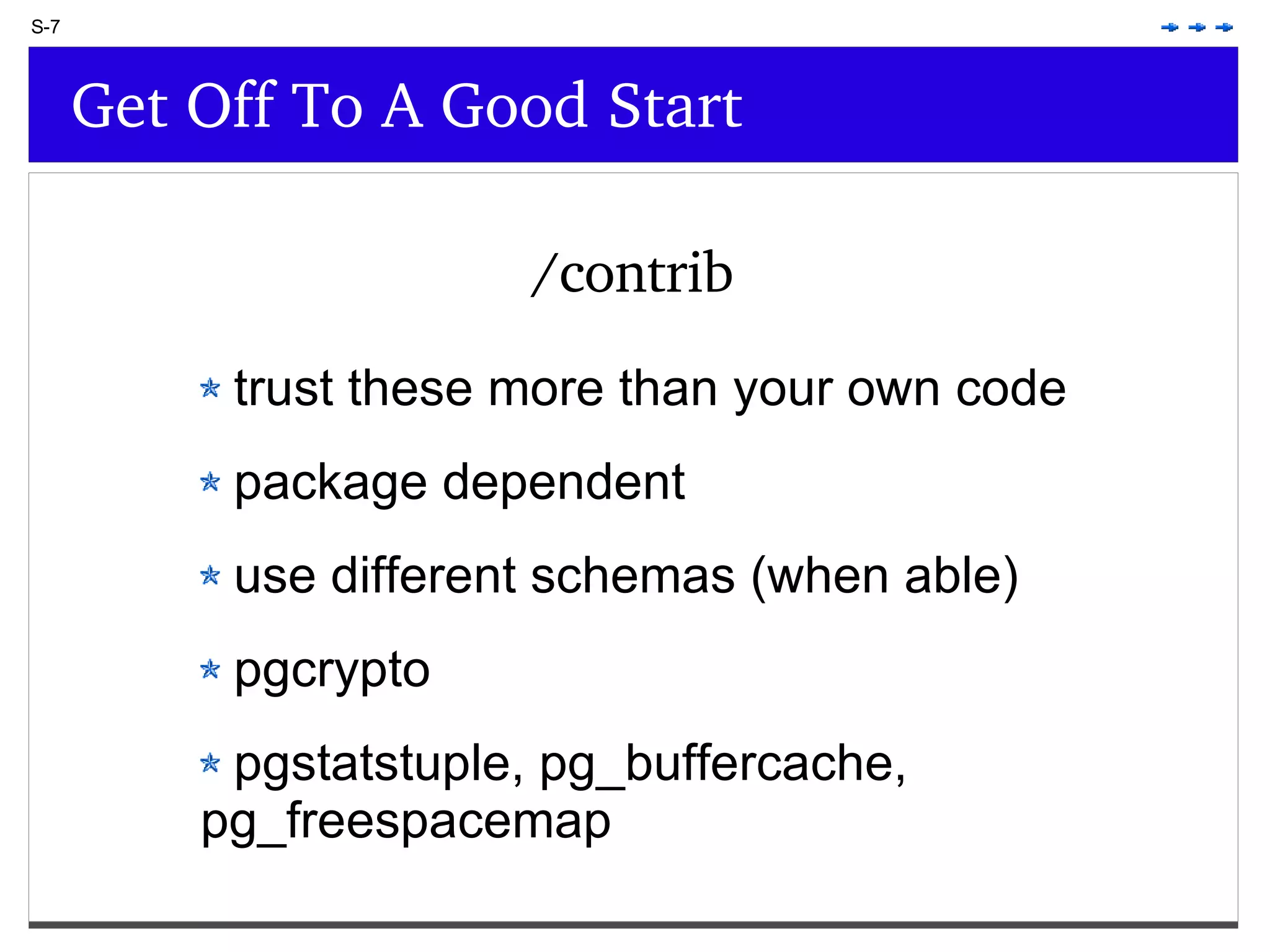 S-7

Get Off To A Good Start

/contrib

trust these more than your own code

package dependent

use different schemas (when able)

pgcrypto

pgstatstuple, pg_buffercache, pg_freespacemap